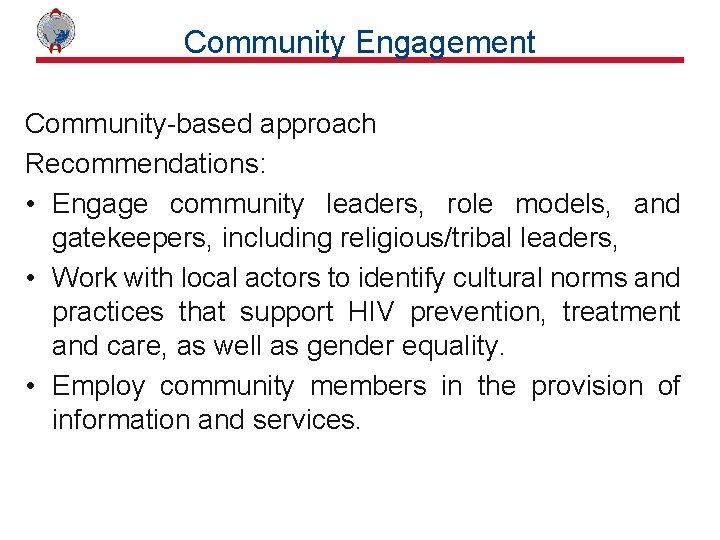 Community Engagement

Community-based approach

Recommendations:

• Engage community leaders, role models, and gatekeepers, including religious/tribal leaders,

• Work with local actors to identify cultural norms and practices that support HIV prevention, treatment and care, as well as gender equality.

• Employ community members in the provision of information and services.